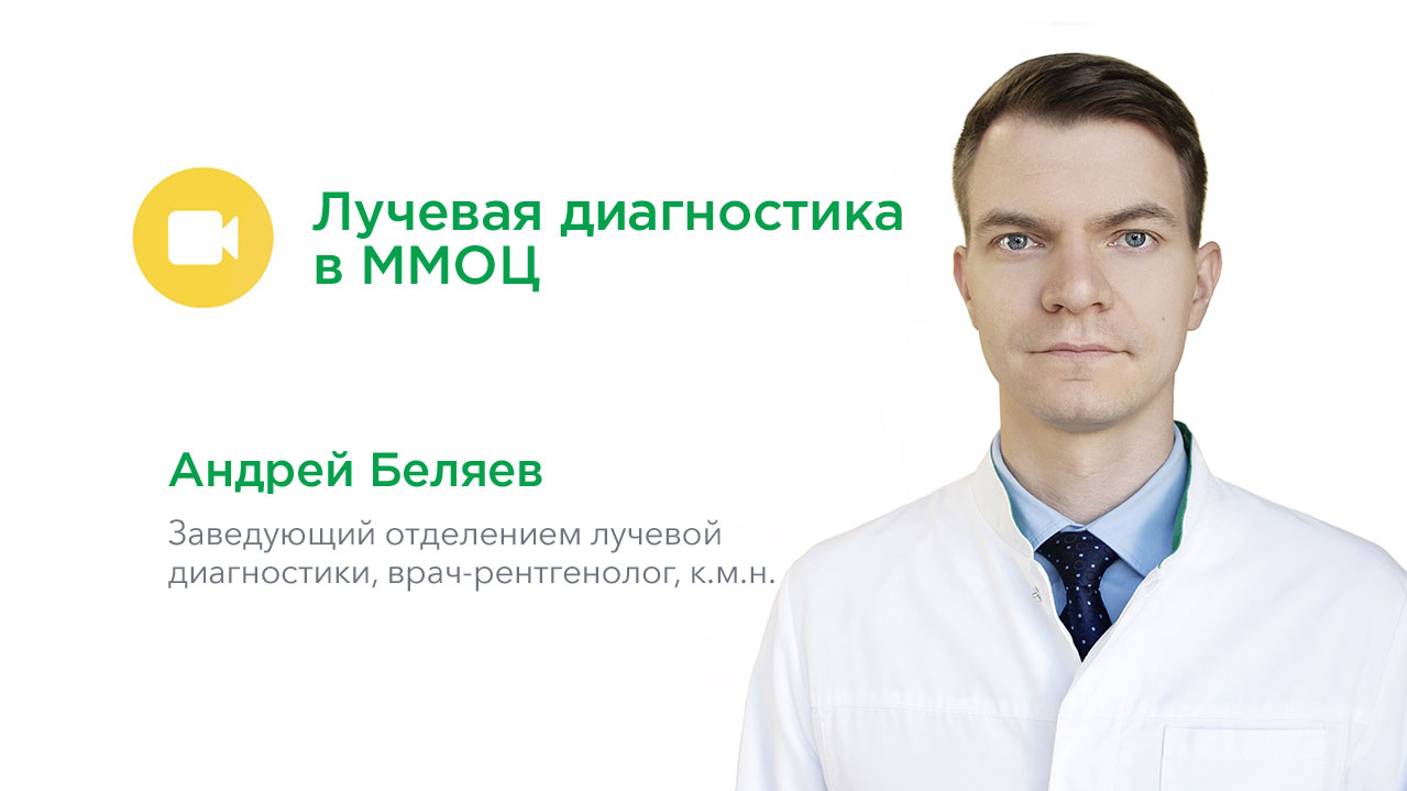 Лучевая диагностика в ММОЦ

Андрей Беляев

Заведующий отделением лучевой диагностики, врач-рентгенолог, к.м.н.